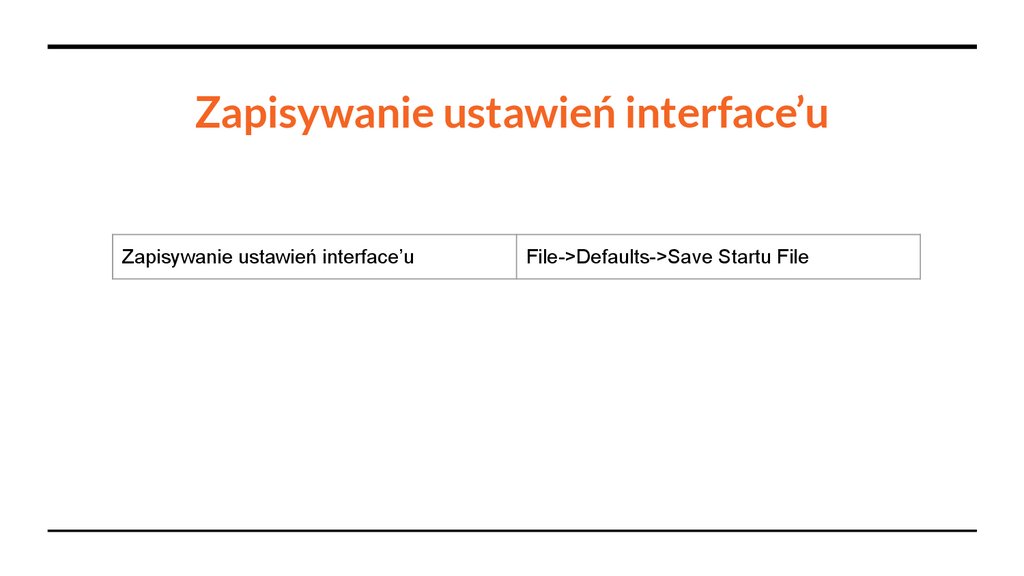 Zapisywanie ustawień interface’u

| Zapisywanie ustawień interface’u | File->Defaults->Save Startu File |
|---|---|